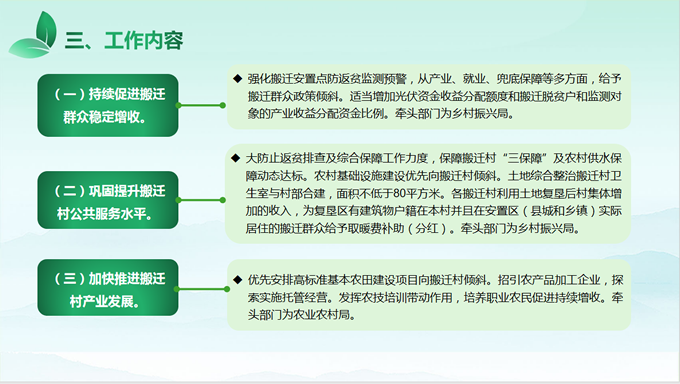 三、工作内容

（一）持续促进搬迁群众稳定增收。

◆ 强化搬迁安置点防返贫监测预警，从产业、就业、兜底保障等多方面，给予搬迁群众政策倾斜。适当增加光伏资金收益分配额度和搬迁脱贫户和监测对象的产业收益分配资金比例。牵头部门为乡村振兴局。

（二）巩固提升搬迁村公共服务水平。

◆ 大防止返贫排查及综合保障工作力度，保障搬迁村“三保障”及农村供水保障动态达标。农村基础设施建设优先向搬迁村倾斜。土地综合整治搬迁村卫生室与村部合建，面积不低于80平方米。各搬迁村利用土地复垦后村集体增加的收入，为复垦区有建筑物户籍在本村并且在安置区（县城和乡镇）实际居住的搬迁群众给予取暖费补助（分红）。牵头部门为乡村振兴局。

（三）加快推进搬迁村产业发展。

◆ 优先安排高标准基本农田建设项目向搬迁村倾斜。招引农产品加工企业，探索实施托管经营。发挥农技培训带动作用，培养职业农民促进持续增收。牵头部门为农业农村局。